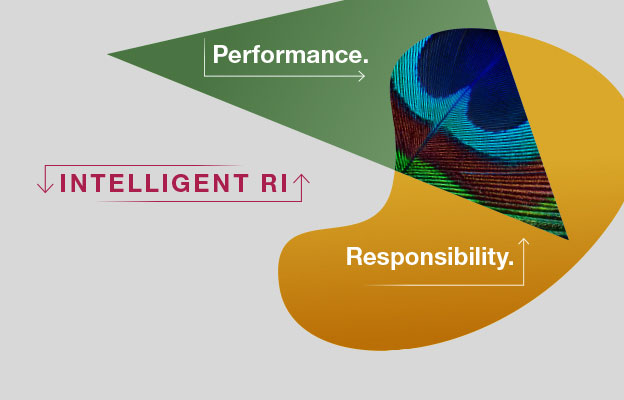 Performance.

INTELLIGENT RI

Responsibility.